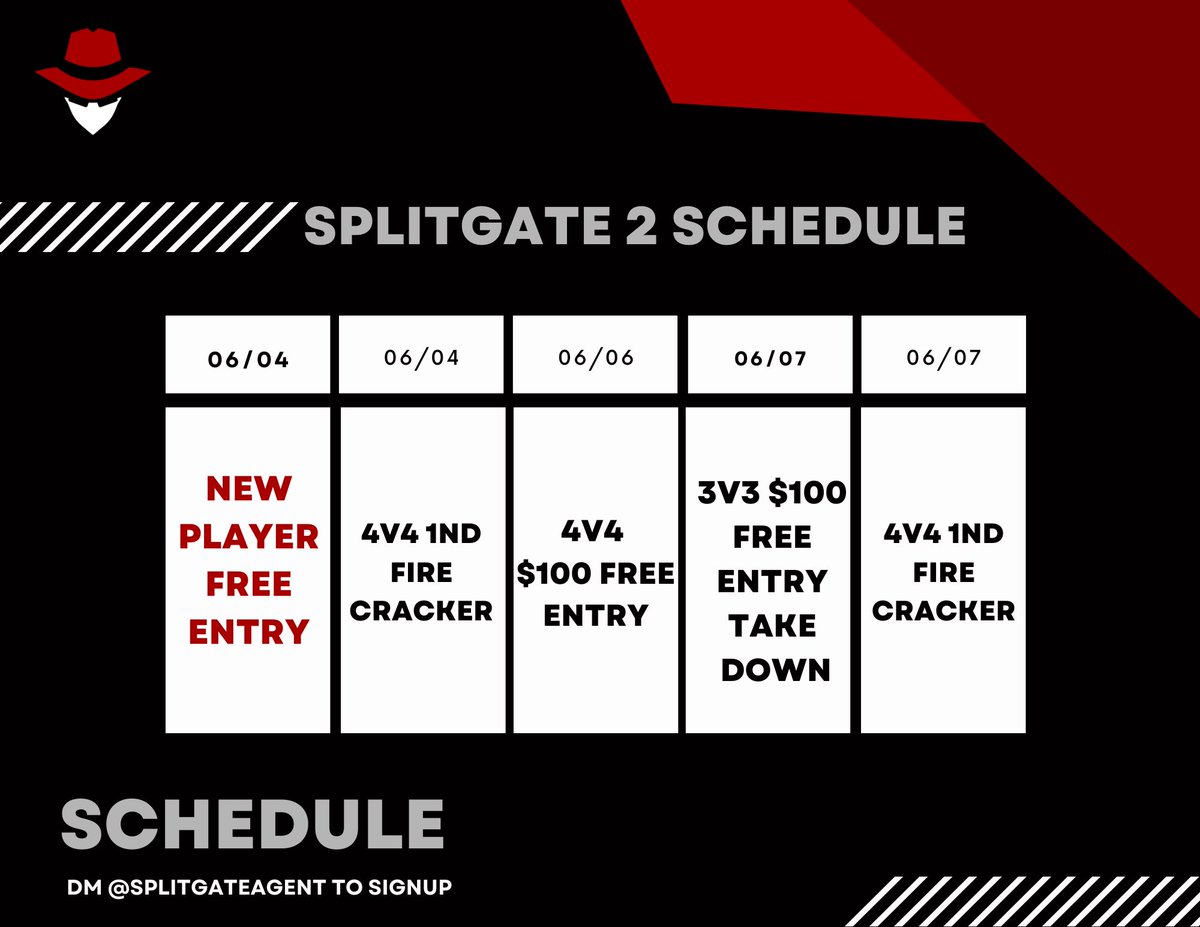 SPLITGATE 2 SCHEDULE

| 06/04 | 06/04 | 06/06 | 06/07 | 06/07 |
|---|---|---|---|---|
| NEW PLAYER FREE ENTRY | 4V4 1ND FIRE CRACKER | 4V4 \$100 FREE ENTRY | 3V3 \$100 FREE ENTRY TAKE DOWN | 4V4 1ND FIRE CRACKER |

SCHEDULE

DM @SPLITGATEAGENT TO SIGNUP